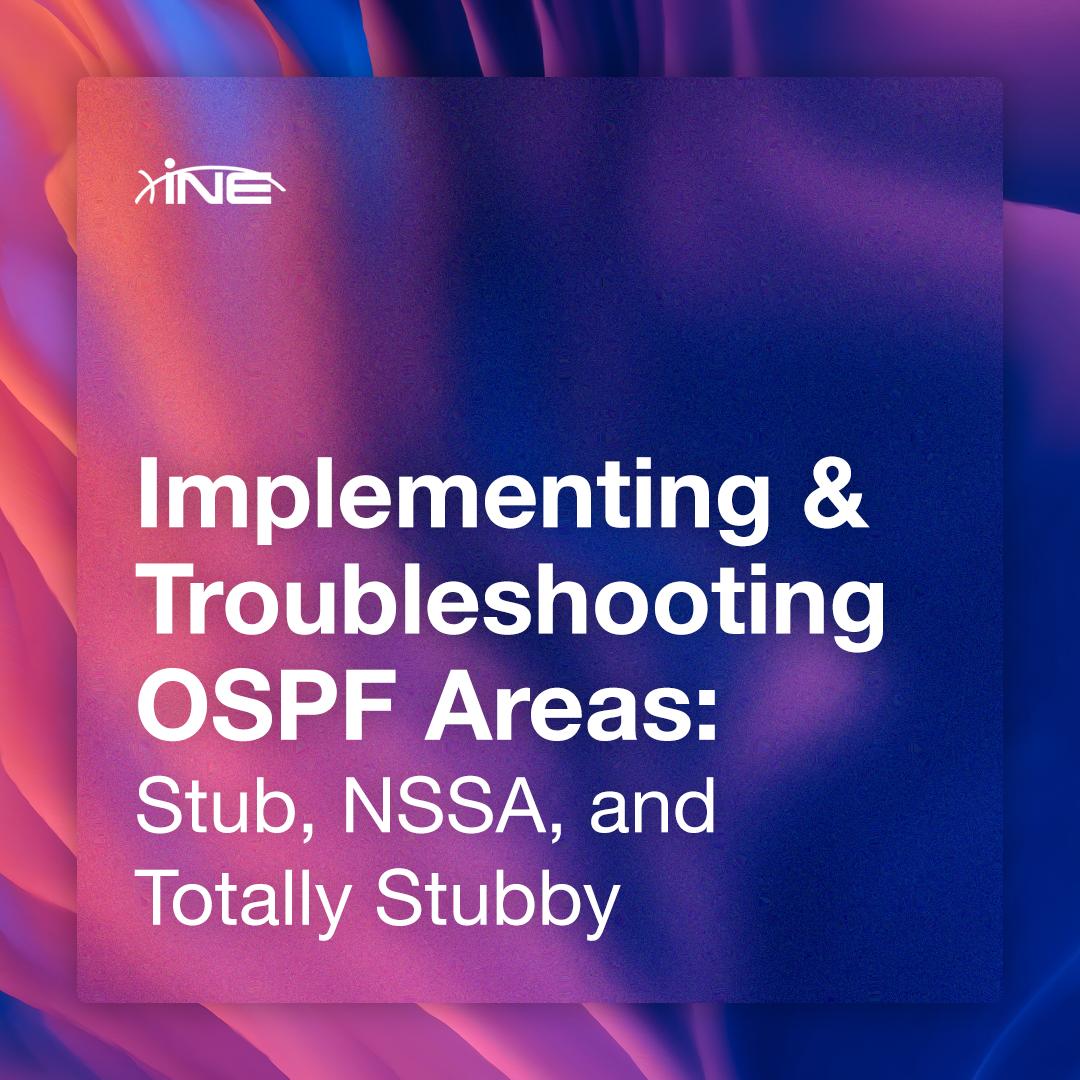 INE

Implementing & Troubleshooting OSPF Areas: Stub, NSSA, and Totally Stubby